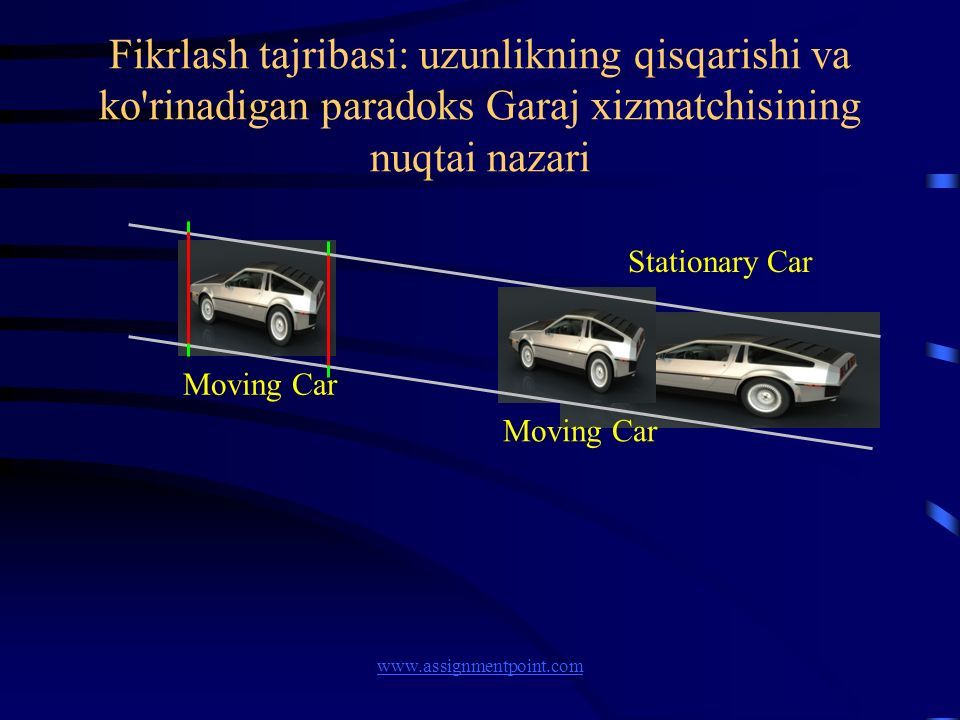 Fikrlash tajribasi: uzunlikning qisqarishi va ko'rinadigan paradoks Garaj xizmatchisining nuqtai nazari

Stationary Car

Moving Car

Moving Car

www.assignmentpoint.com